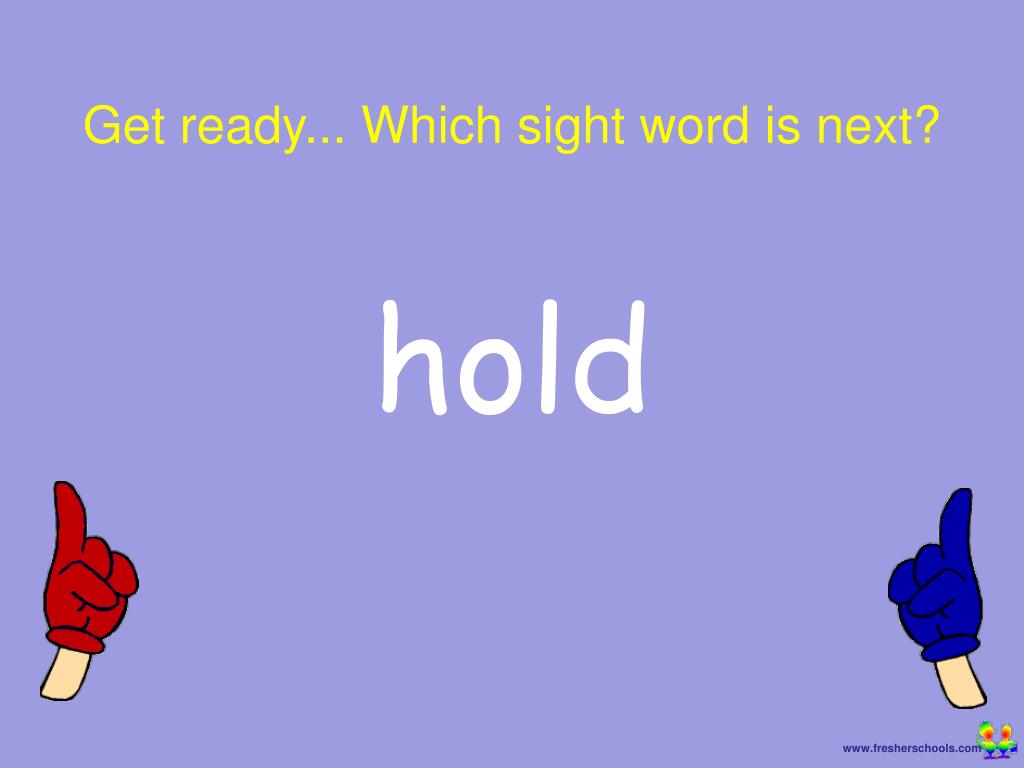 Get ready... Which sight word is next?

hold

www.fresherschools.com